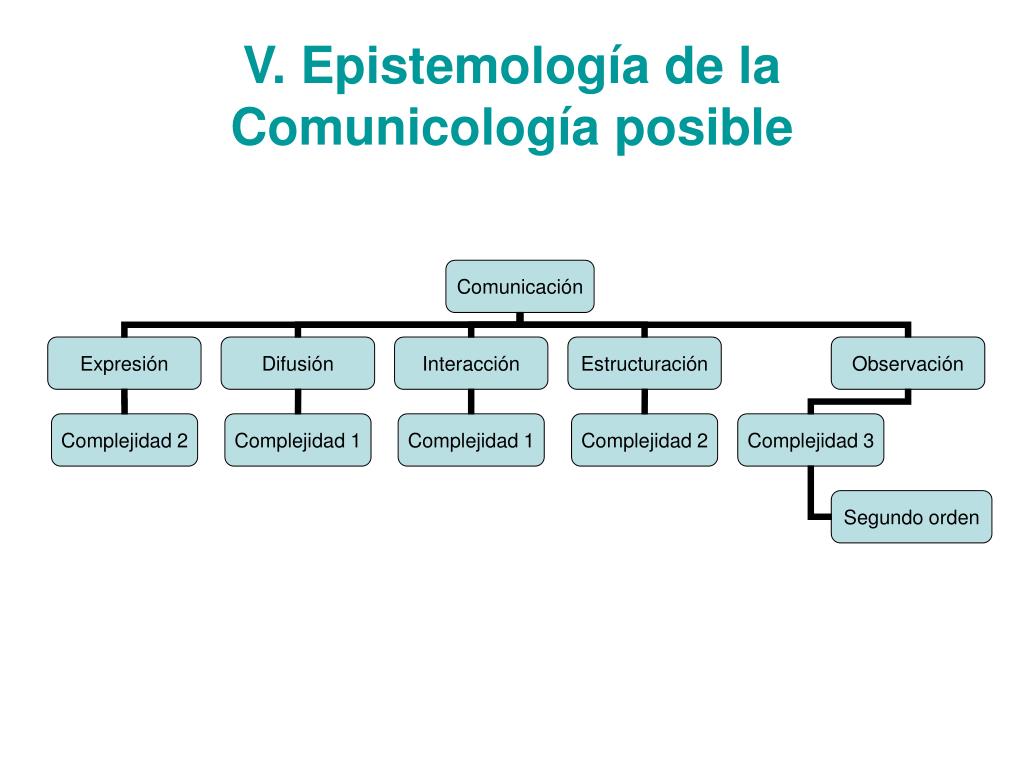 V. Epistemología de la Comunicología posible

Comunicación

Expresión

Difusión

Interacción

Estructuración

Observación

Complejidad 2

Complejidad 1

Complejidad 1

Complejidad 2

Complejidad 3

Segundo orden